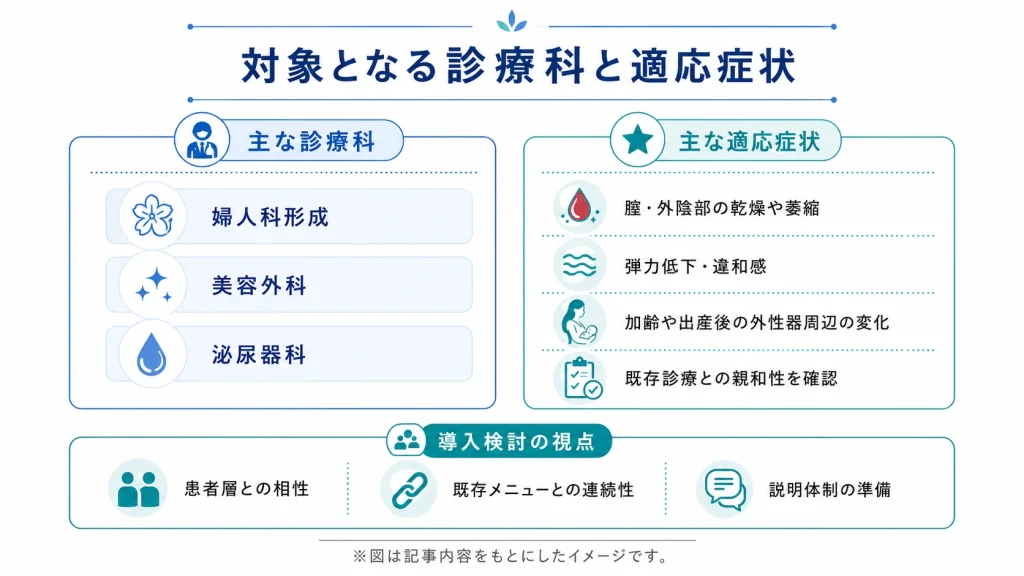 対象となる診療科と適応症状

主な診療科

婦人科形成

美容外科

泌尿器科

主な適応症状

膣・外陰部の乾燥や萎縮

弾力低下・違和感

加齢や出産後の外性器周辺の変化

既存診療との親和性を確認

導入検討の視点

患者層との相性

既存メニューとの連続性

説明体制の準備

※図は記事内容をもとにしたイメージです。